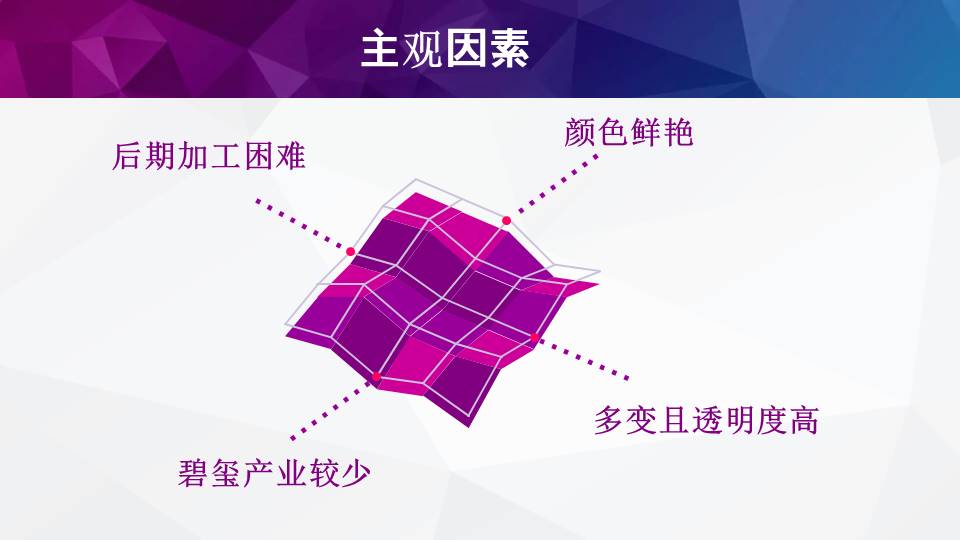 主观因素

后期加工困难

颜色鲜艳

多变且透明度高

碧玺产业较少